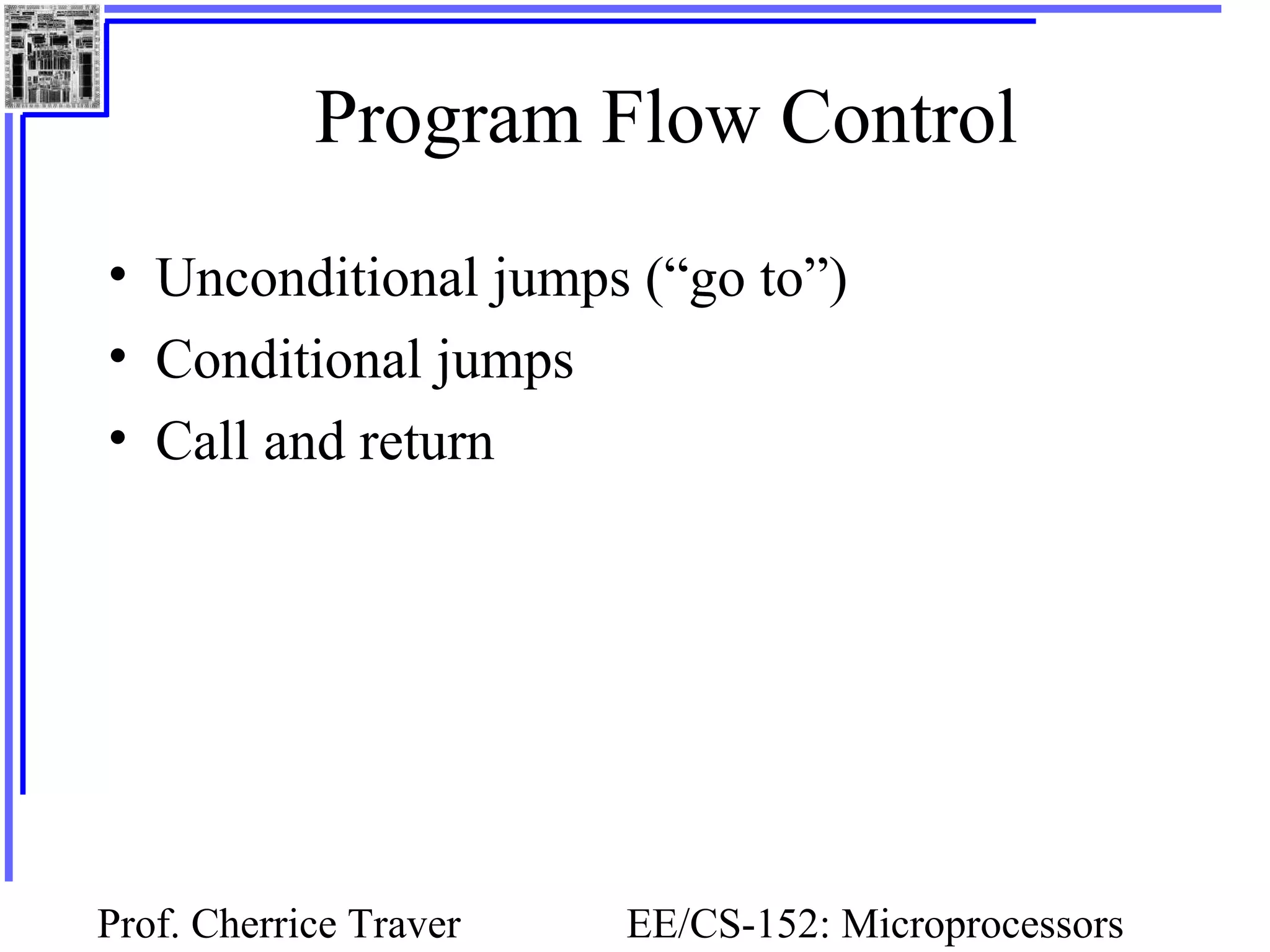 Program Flow Control

• Unconditional jumps (“go to”)
• Conditional jumps
• Call and return

Prof. Cherrice Traver

EE/CS-152: Microprocessors